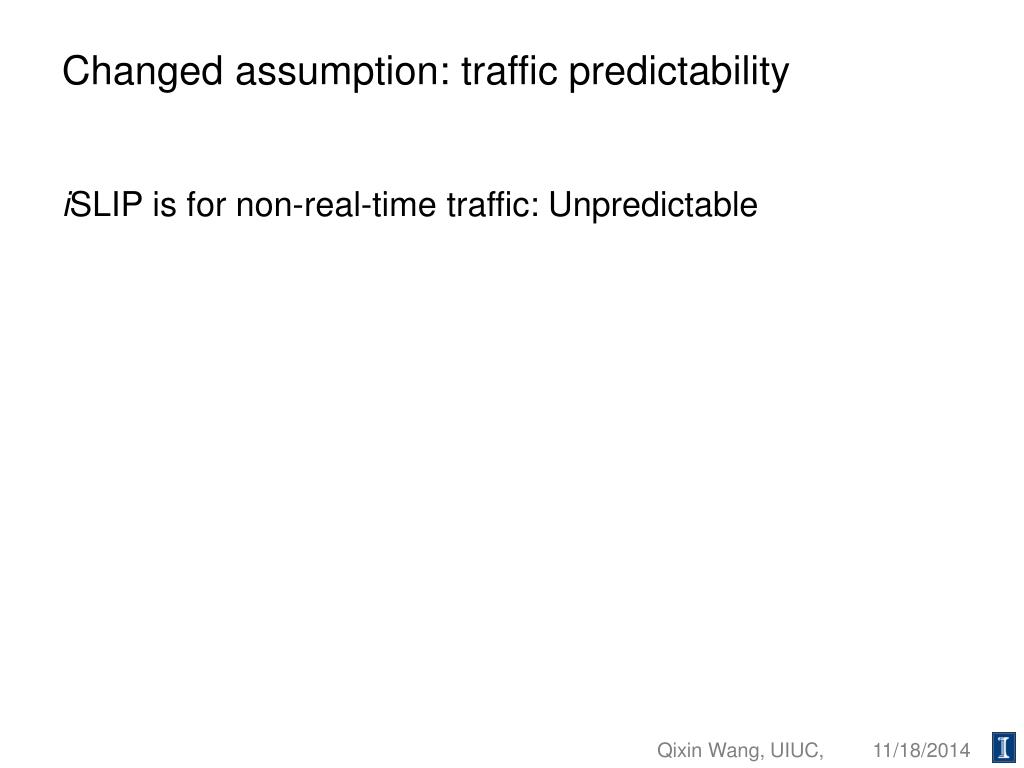 Changed assumption: traffic predictability

iSLIP is for non-real-time traffic: Unpredictable

Qixin Wang, UIUC, 11/18/2014

I